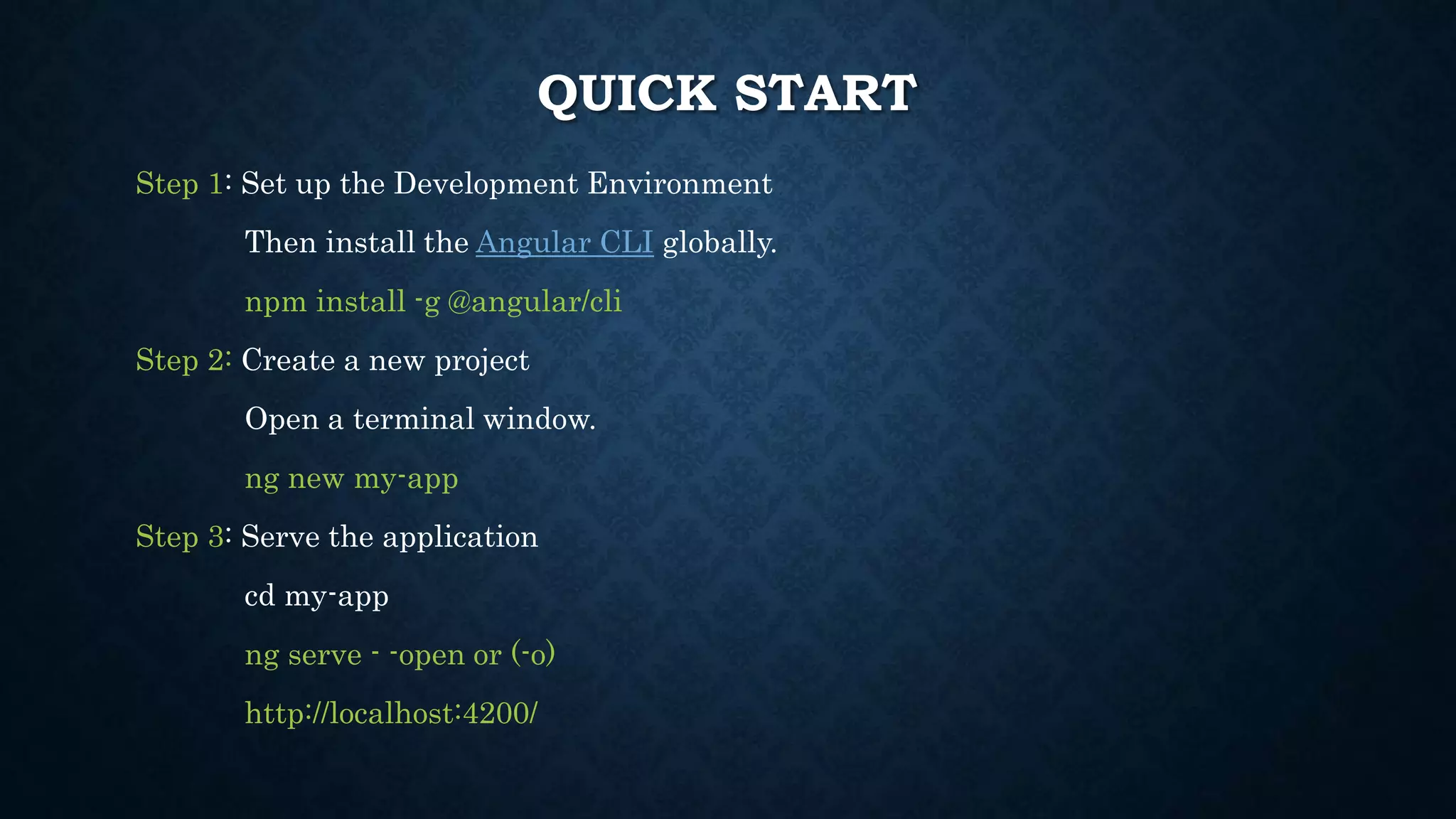 QUICK START

Step 1: Set up the Development Environment

Then install the Angular CLI globally.

npm install -g @angular/cli

Step 2: Create a new project

Open a terminal window.

ng new my-app

Step 3: Serve the application

cd my-app

ng serve - -open or (-o)

http://localhost:4200/